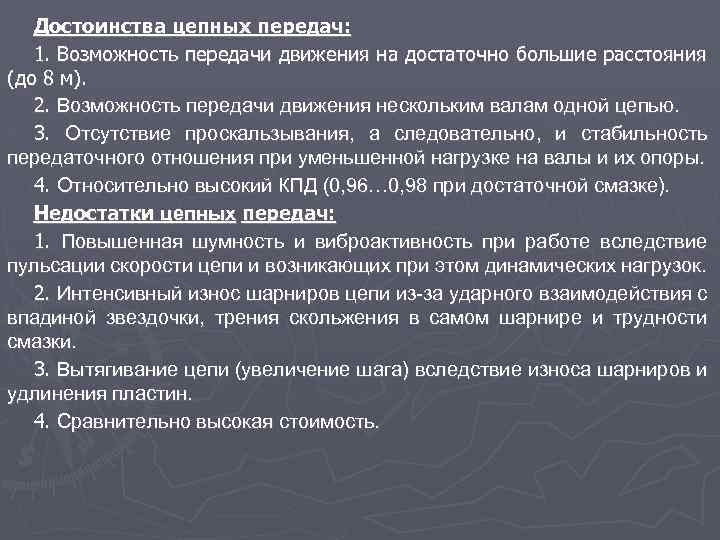 Достоинства цепных передач:

1. Возможность передачи движения на достаточно большие расстояния (до 8 м).

2. Возможность передачи движения нескольким валам одной цепью.

3. Отсутствие проскальзывания, а следовательно, и стабильность передаточного отношения при уменьшенной нагрузке на валы и их опоры.

4. Относительно высокий КПД (0,96…0,98 при достаточной смазке).

Недостатки цепных передач:

1. Повышенная шумность и виброактивность при работе вследствие пульсации скорости цепи и возникающих при этом динамических нагрузок.

2. Интенсивный износ шарниров цепи из-за ударного взаимодействия с впадиной звездочки, трения скольжения в самом шарнире и трудности смазки.

3. Вытягивание цепи (увеличение шага) вследствие износа шарниров и удлинения пластин.

4. Сравнительно высокая стоимость.